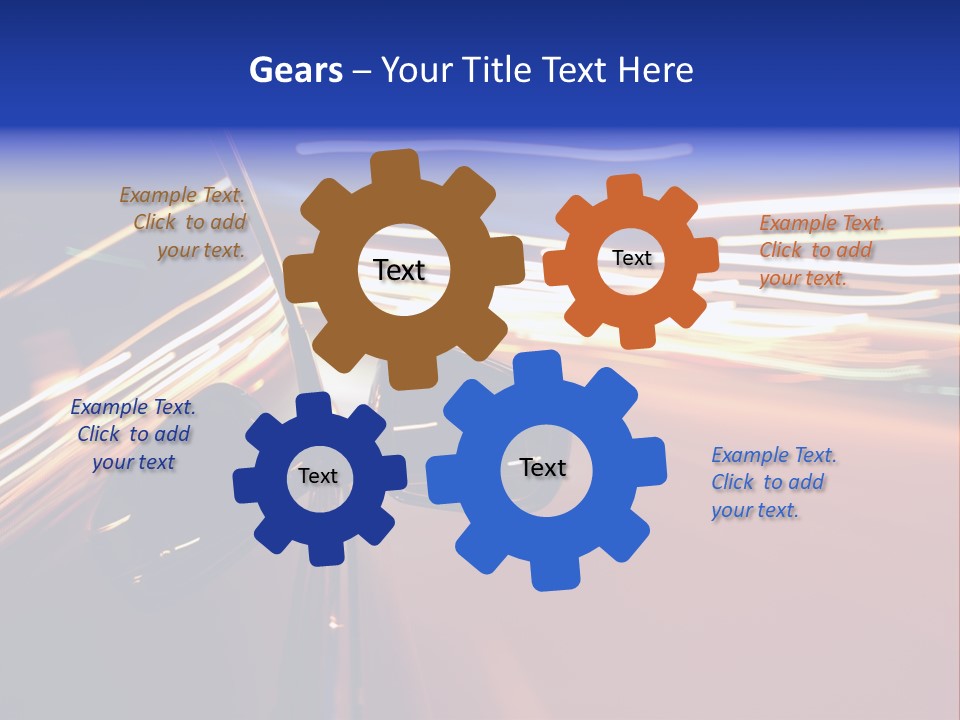 Gears – Your Title Text Here

Example Text. Click to add your text.

Text

Text

Example Text. Click to add your text.

Example Text. Click to add your text

Text

Text

Example Text. Click to add your text.